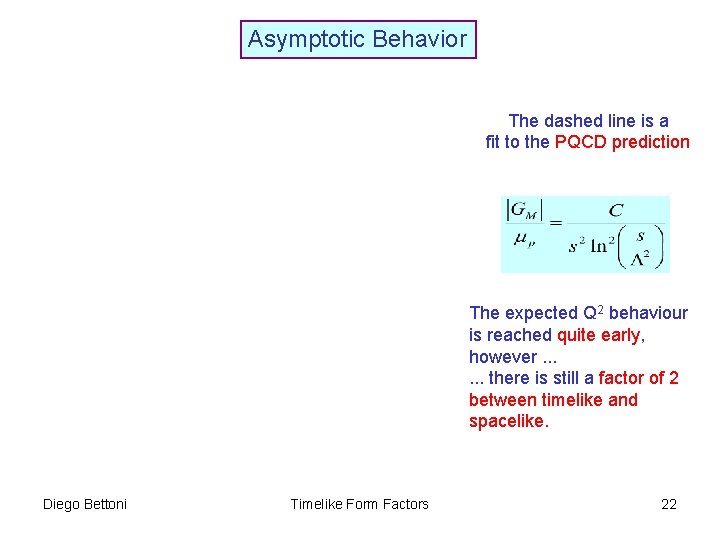 Asymptotic Behavior

The dashed line is a fit to the PQCD prediction

$\frac{|G_M|}{\mu_p} = \frac{C}{s^2 \ln^2\left(\frac{s}{\Lambda^2}\right)}$

The expected $Q^2$ behaviour is reached quite early, however ...
... there is still a factor of 2 between timelike and spacelike.

Diego Bettoni

Timelike Form Factors

22